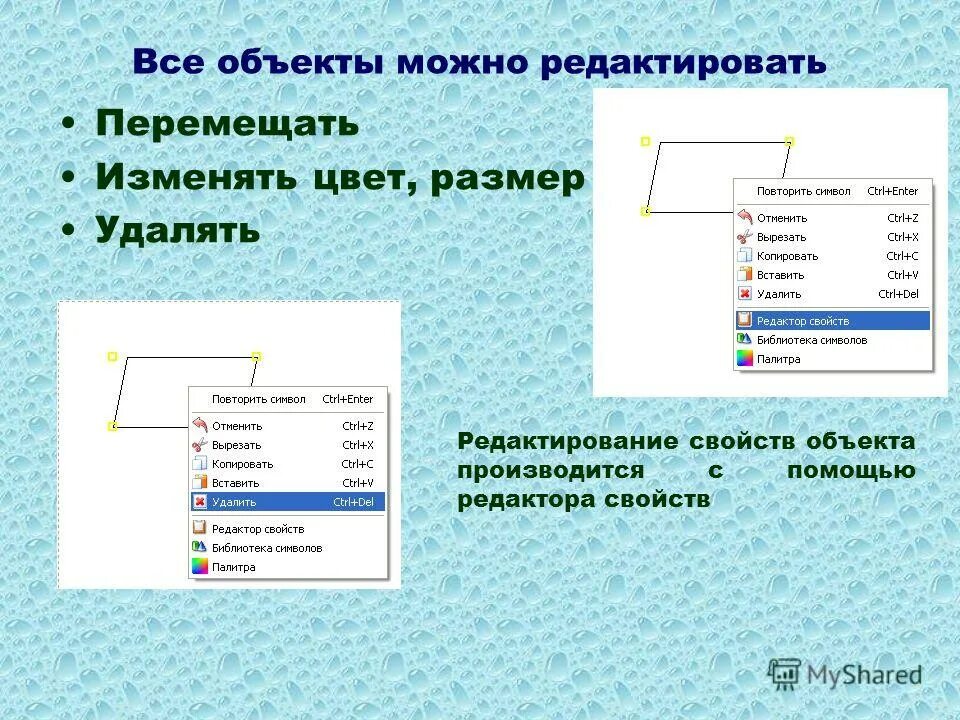 Все объекты можно редактировать

• Перемещать
• Изменять цвет, размер
• Удалять

Повторить символ Ctrl+Enter
Отменить Ctrl+Z
Вырезать Ctrl+X
Копировать Ctrl+C
Вставить Ctrl+V
Удалить Ctrl+Del
Редактор свойств
Библиотека символов
Палитра

Повторить символ Ctrl+Enter
Отменить Ctrl+Z
Вырезать Ctrl+X
Копировать Ctrl+C
Вставить Ctrl+V
Удалить Ctrl+Del
Редактор свойств
Библиотека символов
Палитра

Редактирование свойств объекта производится с помощью редактора свойств

MyShared